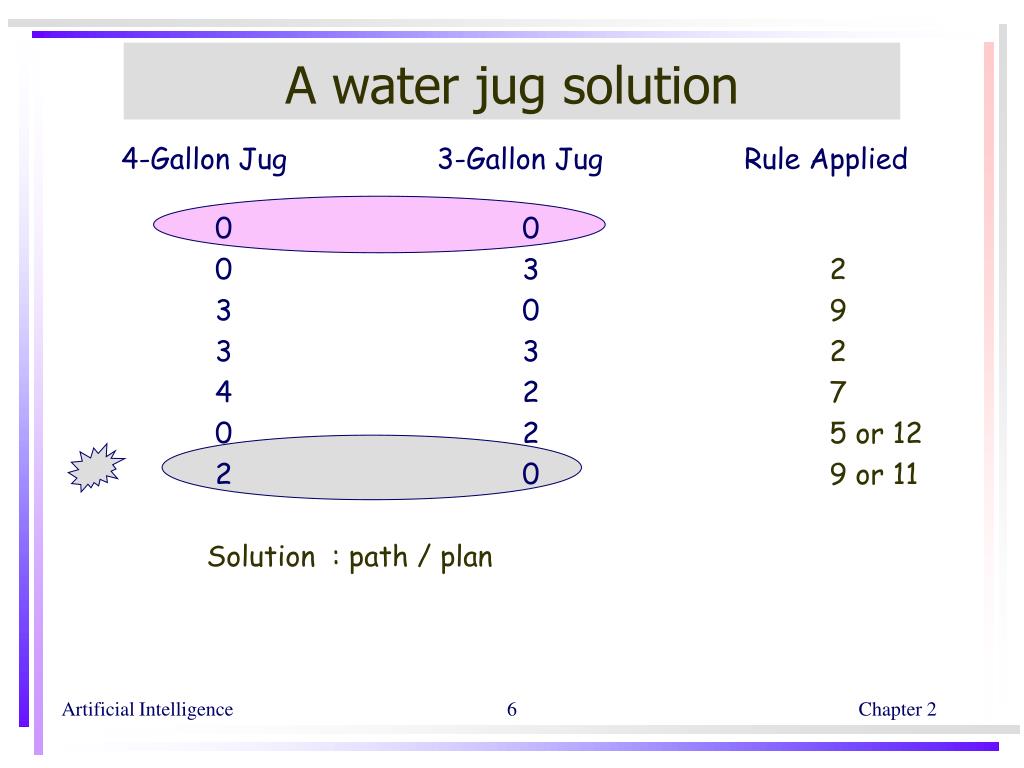 A water jug solution

| 4-Gallon Jug | 3-Gallon Jug | Rule Applied |
|---|---|---|
| 0 | 0 | |
| 0 | 3 | 2 |
| 3 | 0 | 9 |
| 3 | 3 | 2 |
| 4 | 2 | 7 |
| 0 | 2 | 5 or 12 |
| 2 | 0 | 9 or 11 |

Solution : path / plan

Artificial Intelligence 6 Chapter 2